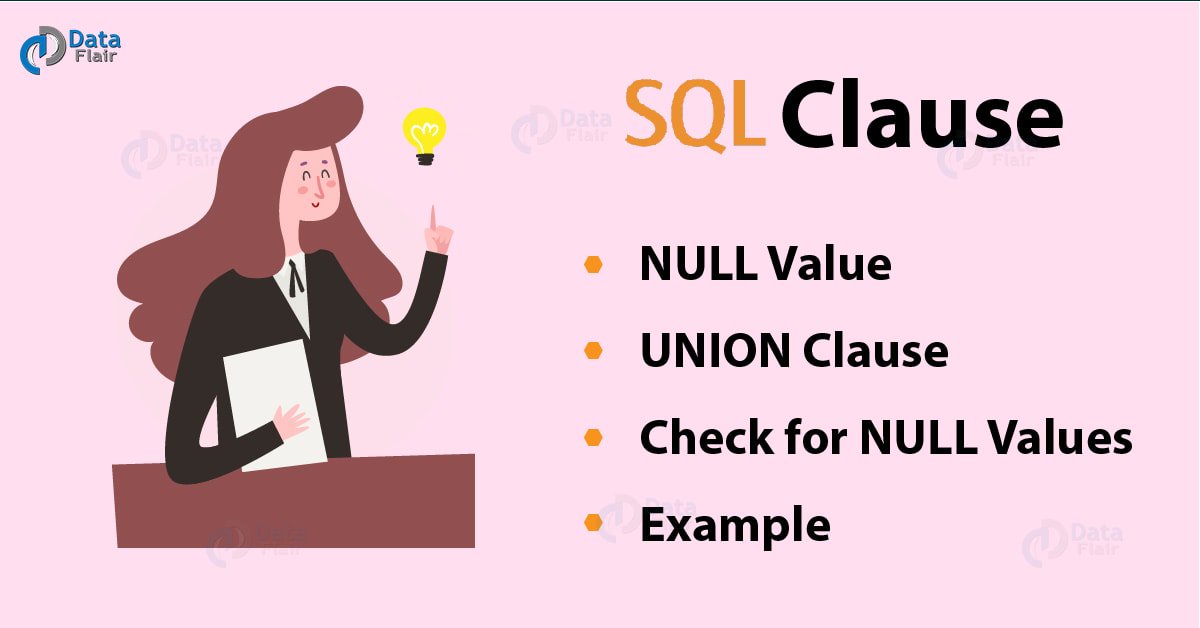 Data Flair

SQL Clause

NULL Value

UNION Clause

Check for NULL Values

Example